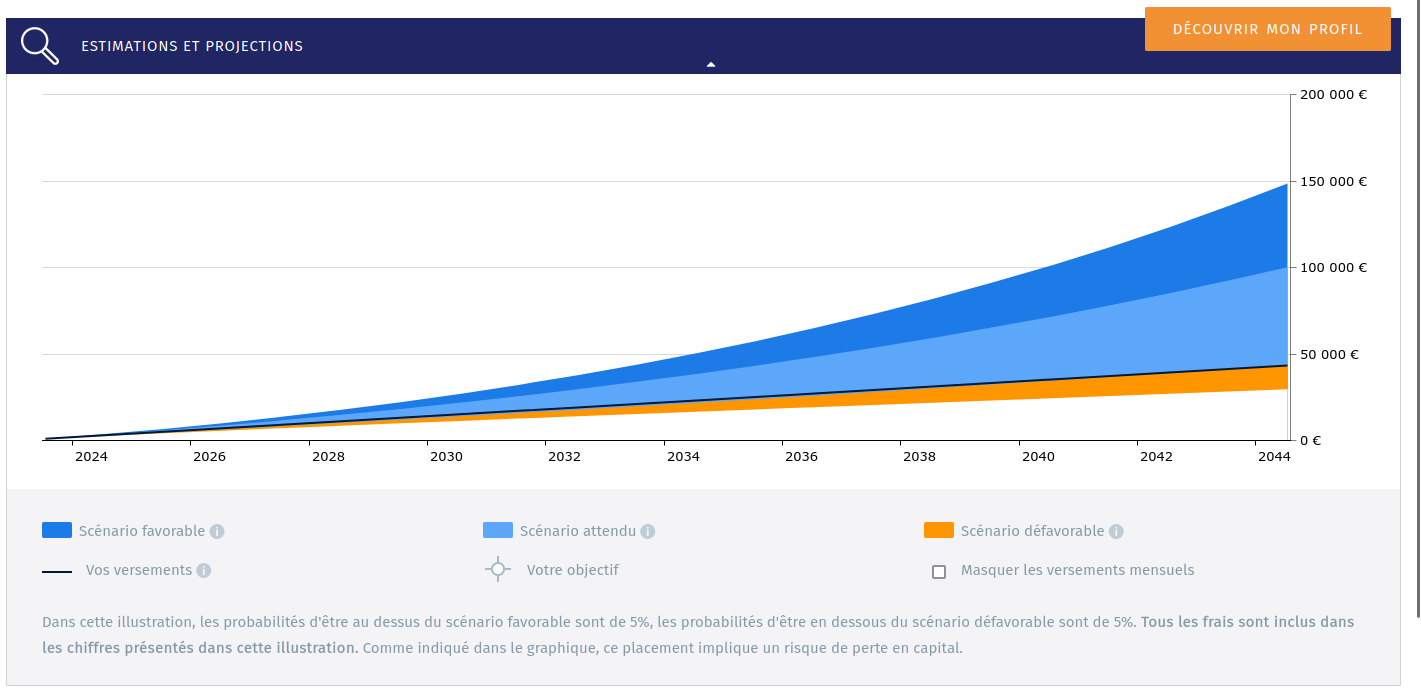 ESTIMATIONS ET PROJECTIONS

DÉCOUVRIR MON PROFIL

200 000 €
150 000 €
100 000 €
50 000 €
0 €

2024 2026 2028 2030 2032 2034 2036 2038 2040 2042 2044

Scénario favorable
Scénario attendu
Scénario défavorable
Vos versements
Votre objectif
Masquer les versements mensuels

Dans cette illustration, les probabilités d'être au dessus du scénario favorable sont de 5%, les probabilités d'être en dessous du scénario défavorable sont de 5%. Tous les frais sont inclus dans les chiffres présentés dans cette illustration. Comme indiqué dans le graphique, ce placement implique un risque de perte en capital.